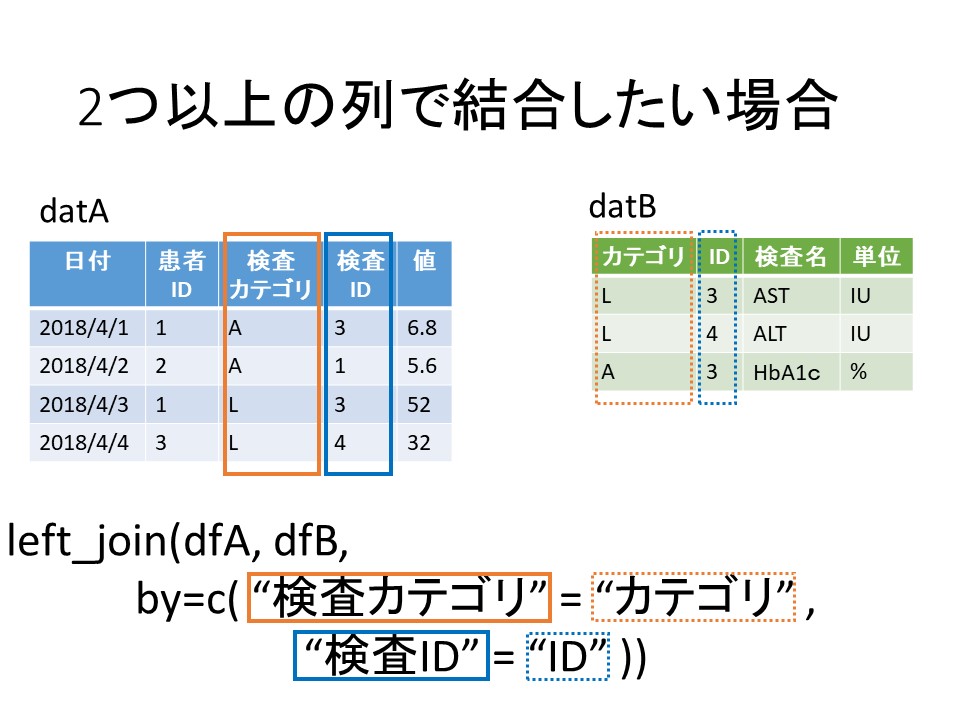 2つ以上の列で結合したい場合

datA

| 日付 | 患者ID | 検査カテゴリ | 検査ID | 値 |
|---|---|---|---|---|
| 2018/4/1 | 1 | A | 3 | 6.8 |
| 2018/4/2 | 2 | A | 1 | 5.6 |
| 2018/4/3 | 1 | L | 3 | 52 |
| 2018/4/4 | 3 | L | 4 | 32 |

datB

| カテゴリ | ID | 検査名 | 単位 |
|---|---|---|---|
| L | 3 | AST | IU |
| L | 4 | ALT | IU |
| A | 3 | HbA1c | % |

left_join(dfA, dfB,
by=c( “検査カテゴリ” = “カテゴリ” ,
“検査ID” = “ID” ))